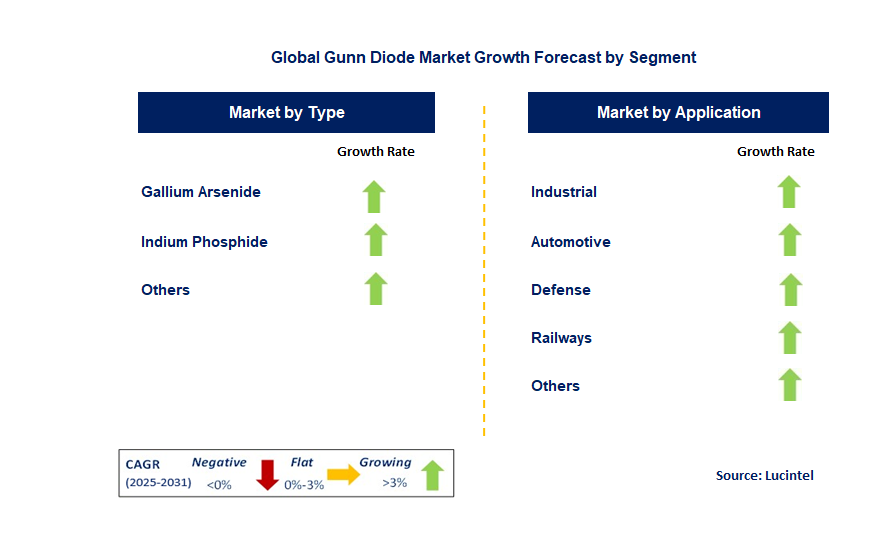 Global Gunn Diode Market Growth Forecast by Segment

Market by Type

Growth Rate

Gallium Arsenide

Indium Phosphide

Others

Market by Application

Growth Rate

Industrial

Automotive

Defense

Railways

Others

CAGR (2025-2031) Negative <0% Flat 0%-3% Growing >3%

Source: Lucintel